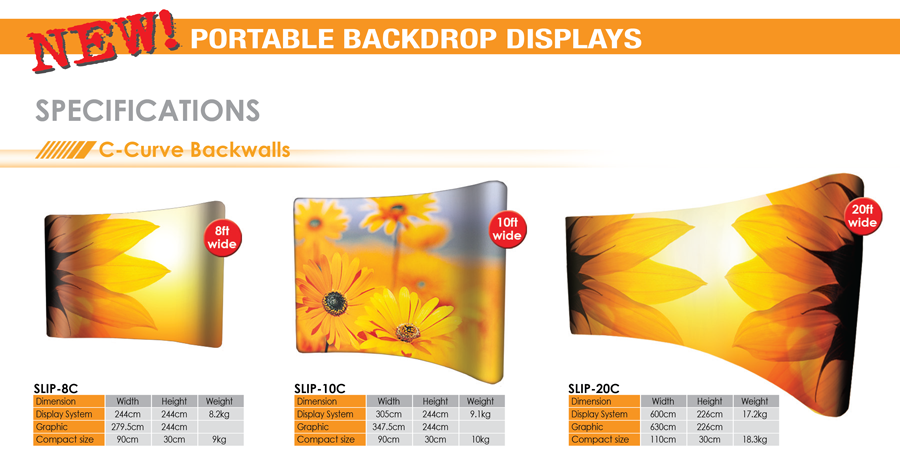 NEW! PORTABLE BACKDROP DISPLAYS

SPECIFICATIONS

C-Curve Backwalls

8ft wide

10ft wide

20ft wide

SLIP-8C

| Dimension | Width | Height | Weight |
|---|---|---|---|
| Display System | 244cm | 244cm | 8.2kg |
| Graphic | 279.5cm | 244cm | |
| Compact size | 90cm | 30cm | 9kg |

SLIP-10C

| Dimension | Width | Height | Weight |
|---|---|---|---|
| Display System | 305cm | 244cm | 9.1kg |
| Graphic | 347.5cm | 244cm | |
| Compact size | 90cm | 30cm | 10kg |

SLIP-20C

| Dimension | Width | Height | Weight |
|---|---|---|---|
| Display System | 600cm | 226cm | 17.2kg |
| Graphic | 630cm | 226cm | |
| Compact size | 110cm | 30cm | 18.3kg |